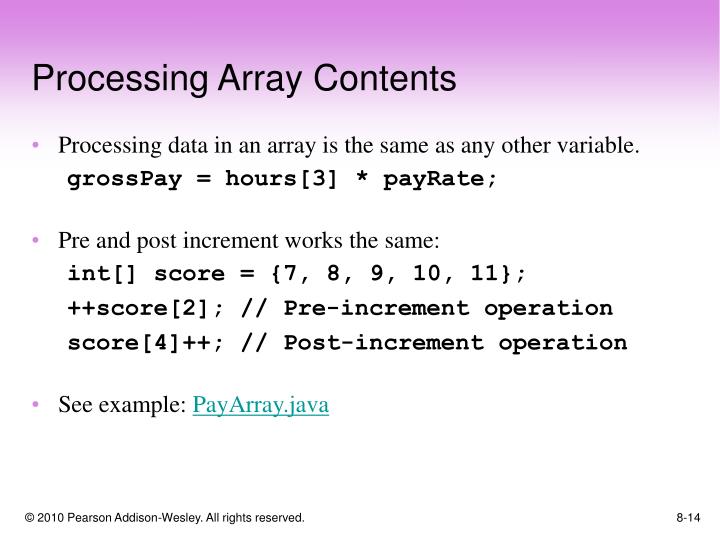 Processing Array Contents

• Processing data in an array is the same as any other variable.

grossPay = hours[3] * payRate;

• Pre and post increment works the same:

int[] score = {7, 8, 9, 10, 11};
++score[2]; // Pre-increment operation
score[4]++; // Post-increment operation

• See example: PayArray.java

© 2010 Pearson Addison-Wesley. All rights reserved.

8-14